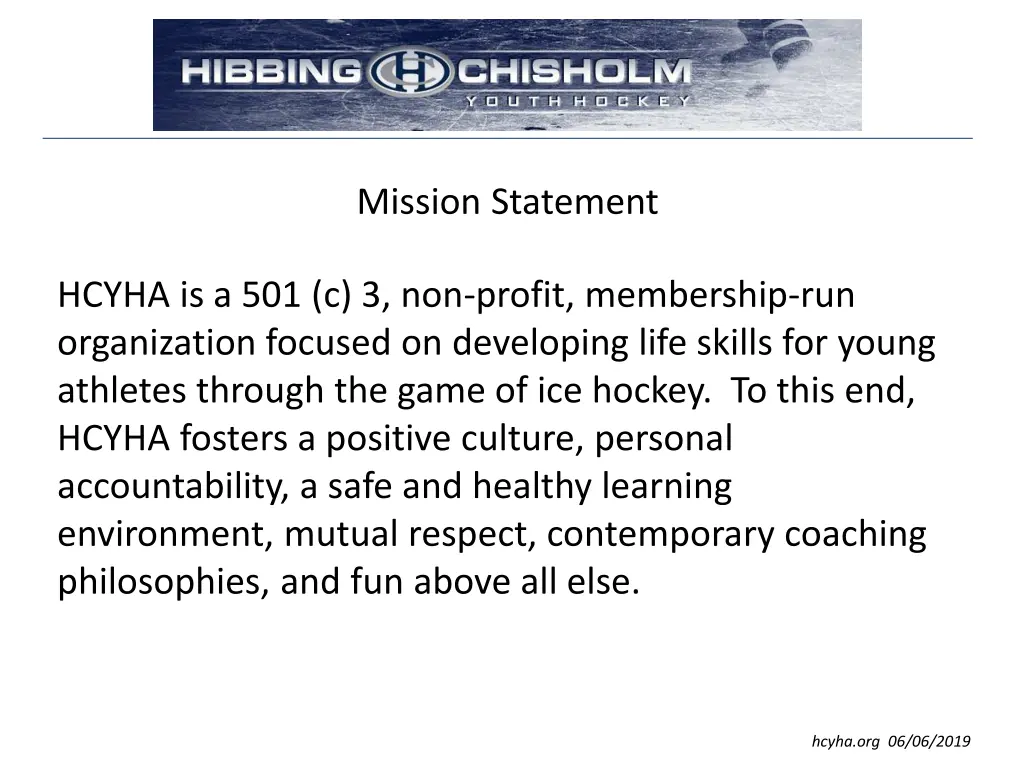 HIBBING H CHISHOLM
YOUTH HOCKEY

Mission Statement

HCYHA is a 501 (c) 3, non-profit, membership-run organization focused on developing life skills for young athletes through the game of ice hockey. To this end, HCYHA fosters a positive culture, personal accountability, a safe and healthy learning environment, mutual respect, contemporary coaching philosophies, and fun above all else.

hcyha.org 06/06/2019